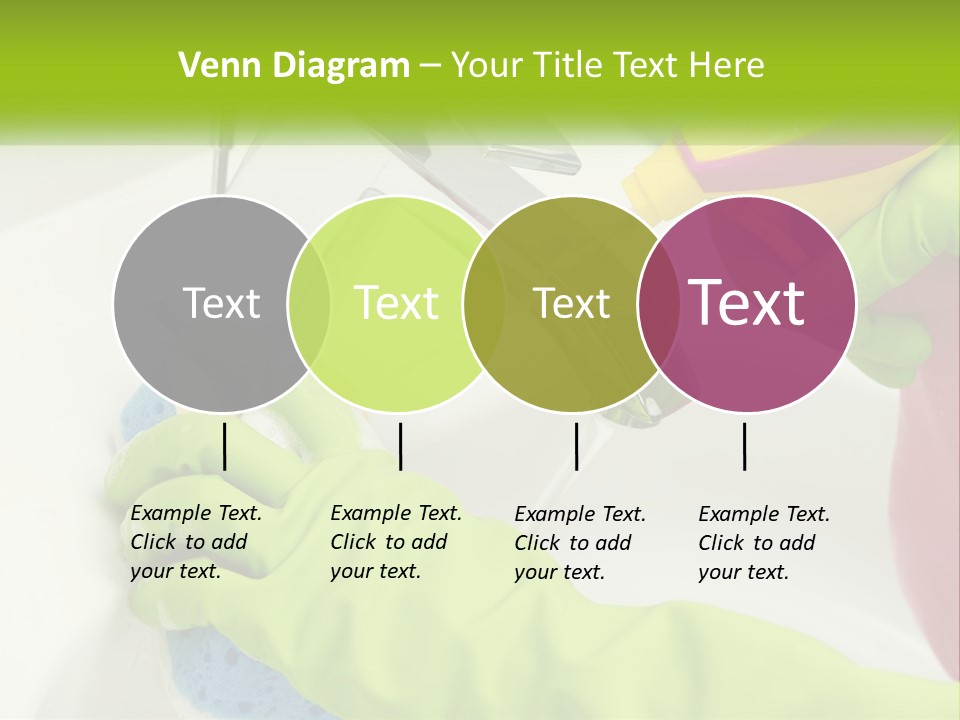 Venn Diagram – Your Title Text Here

Text

Text

Text

Text

Example Text. Click to add your text.

Example Text. Click to add your text.

Example Text. Click to add your text.

Example Text. Click to add your text.